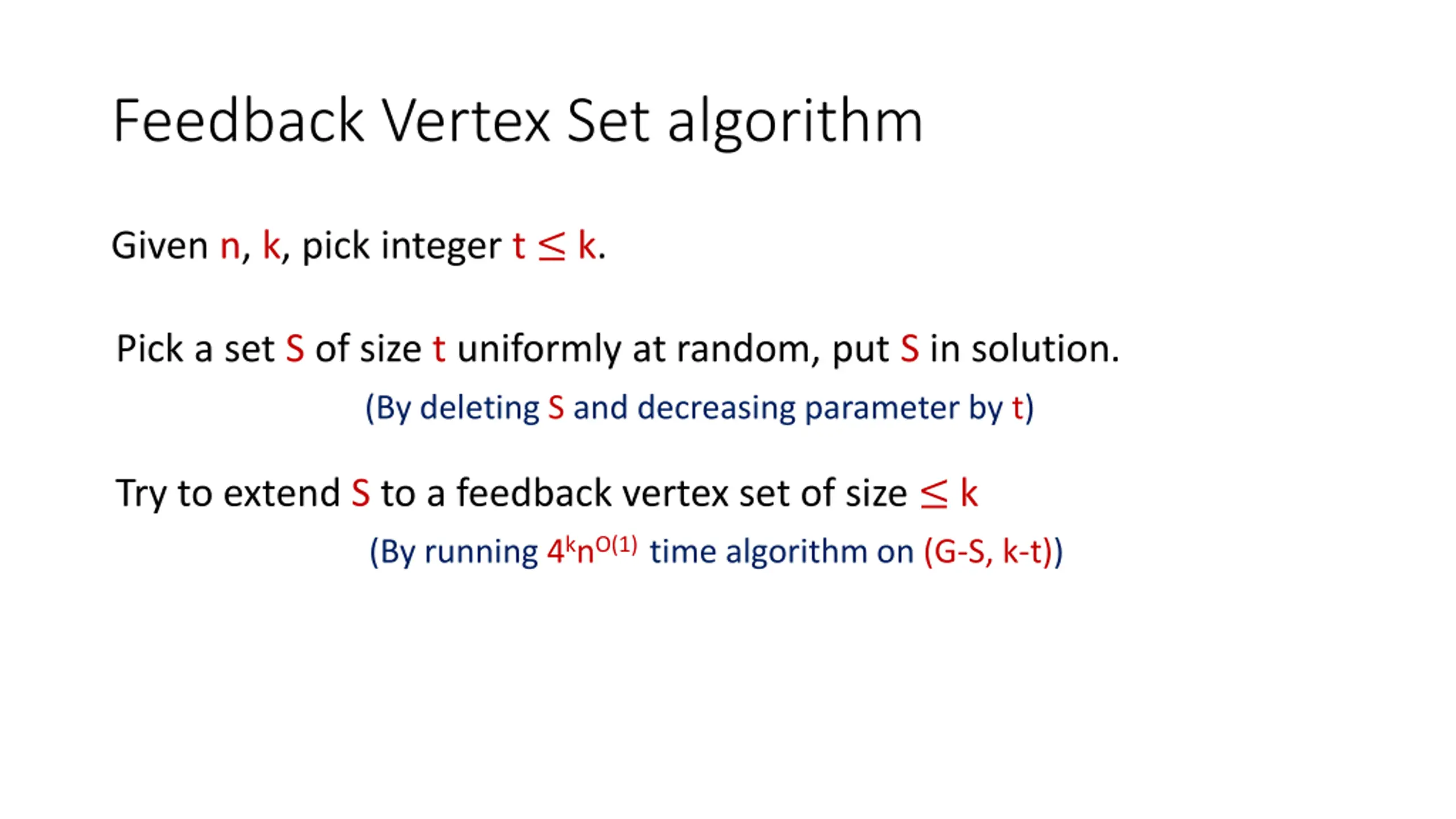 Feedback Vertex Set algorithm

Given n, k, pick integer $t \leq k$.

Pick a set S of size t uniformly at random, put S in solution.

(By deleting S and decreasing parameter by t)

Try to extend S to a feedback vertex set of size $\leq k$

(By running $4^k n^{O(1)}$ time algorithm on (G-S, k-t))